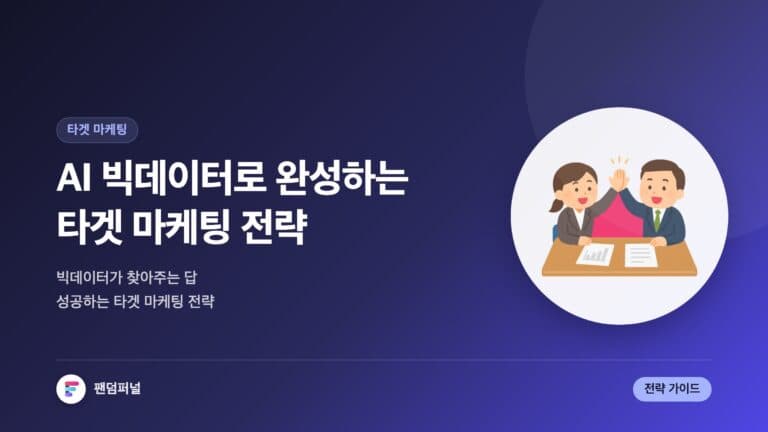 타겟 마케팅

AI 빅데이터로 완성하는 타겟 마케팅 전략

빅데이터가 찾아주는 답
성공하는 타겟 마케팅 전략

팬덤퍼널

전략 가이드